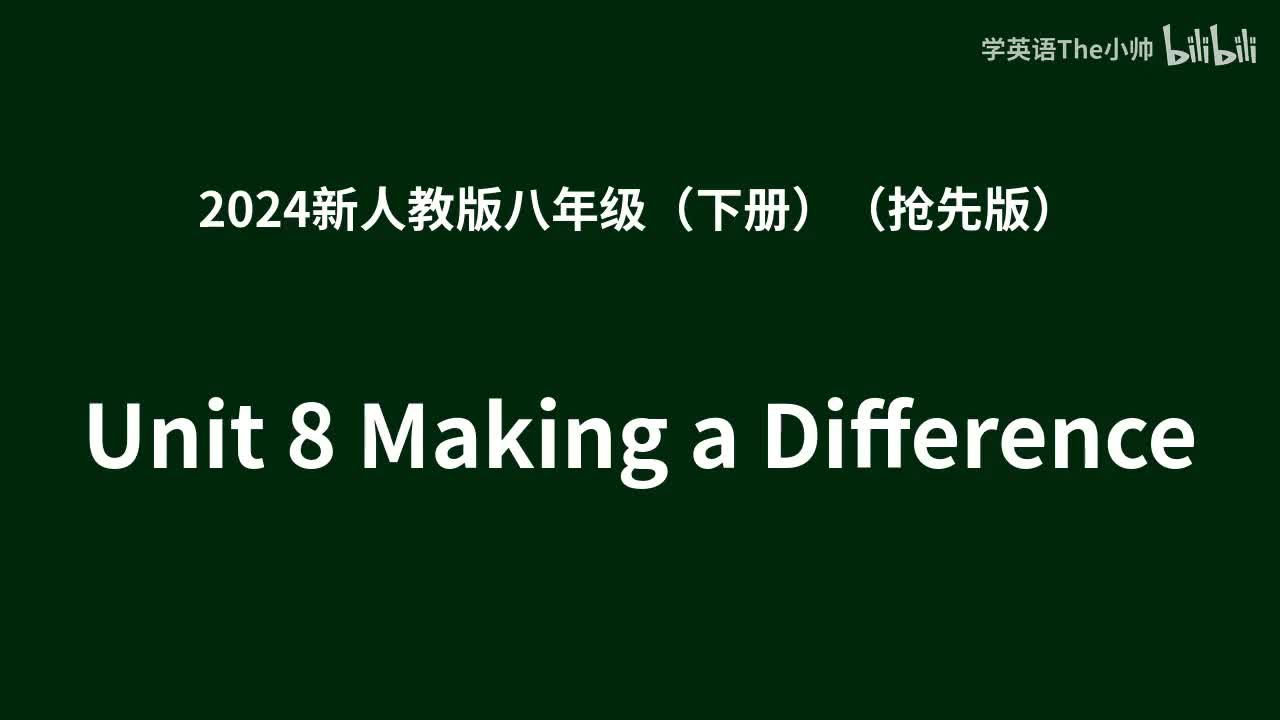 学英语The小帅 bilibili

2024新人教版八年级（下册）（抢先版）

Unit 8 Making a Difference